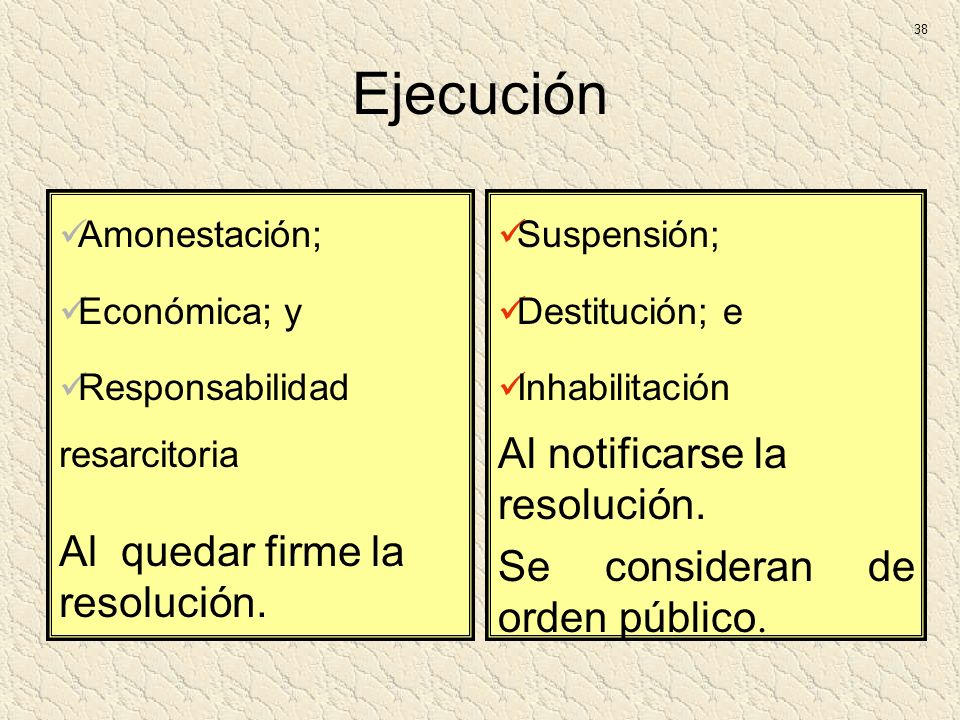 38

Ejecución

✓Amonestación;

✓Económica; y

✓Responsabilidad resarcitoria

Al quedar firme la resolución.

✓Suspensión;

✓Destitución; e

✓Inhabilitación

Al notificarse la resolución.

Se consideran de orden público.